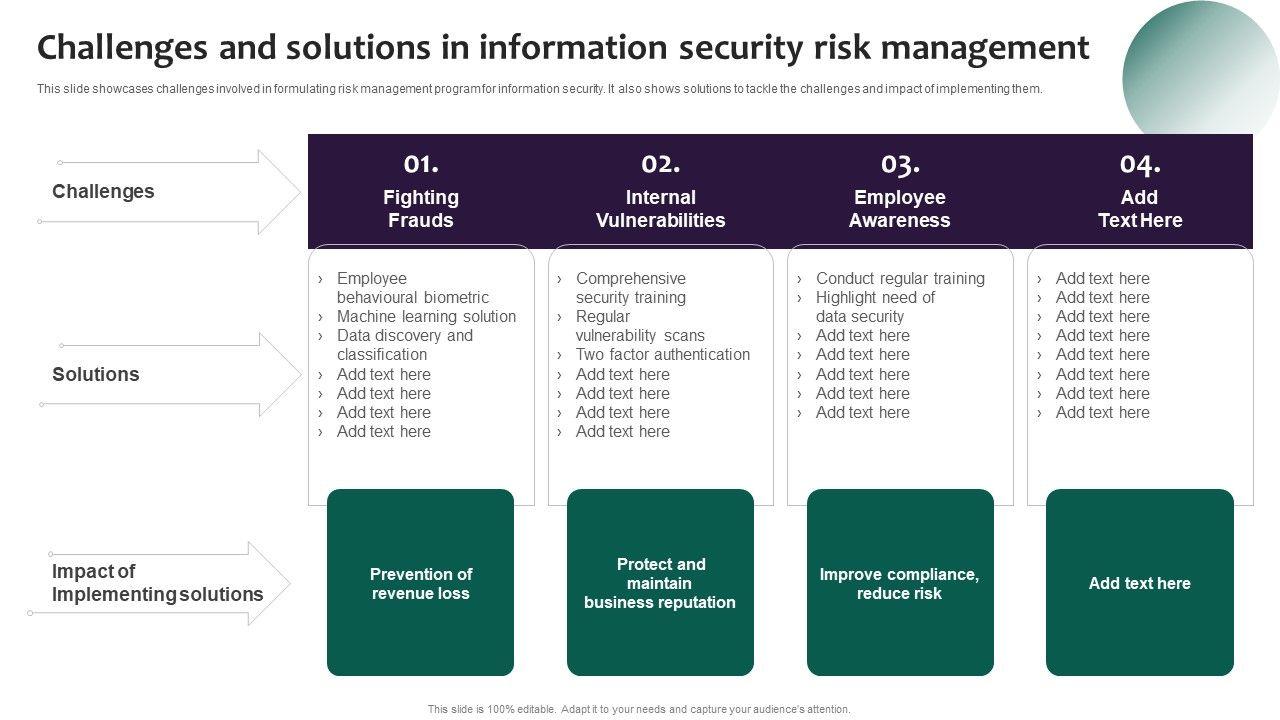 Challenges and solutions in information security risk management

This slide showcases challenges involved in formulating risk management program for information security. It also shows solutions to tackle the challenges and impact of implementing them.

Challenges

Solutions

Impact of Implementing solutions

01. Fighting Frauds

› Employee behavioural biometric
› Machine learning solution
› Data discovery and classification
› Add text here
› Add text here
› Add text here
› Add text here

Prevention of revenue loss

02. Internal Vulnerabilities

› Comprehensive security training
› Regular vulnerability scans
› Two factor authentication
› Add text here
› Add text here
› Add text here
› Add text here

Protect and maintain business reputation

03. Employee Awareness

› Conduct regular training
› Highlight need of data security
› Add text here
› Add text here
› Add text here
› Add text here
› Add text here

Improve compliance, reduce risk

04. Add Text Here

› Add text here
› Add text here
› Add text here
› Add text here
› Add text here
› Add text here
› Add text here
› Add text here

Add text here

This slide is 100% editable. Adapt it to your needs and capture your audience's attention.